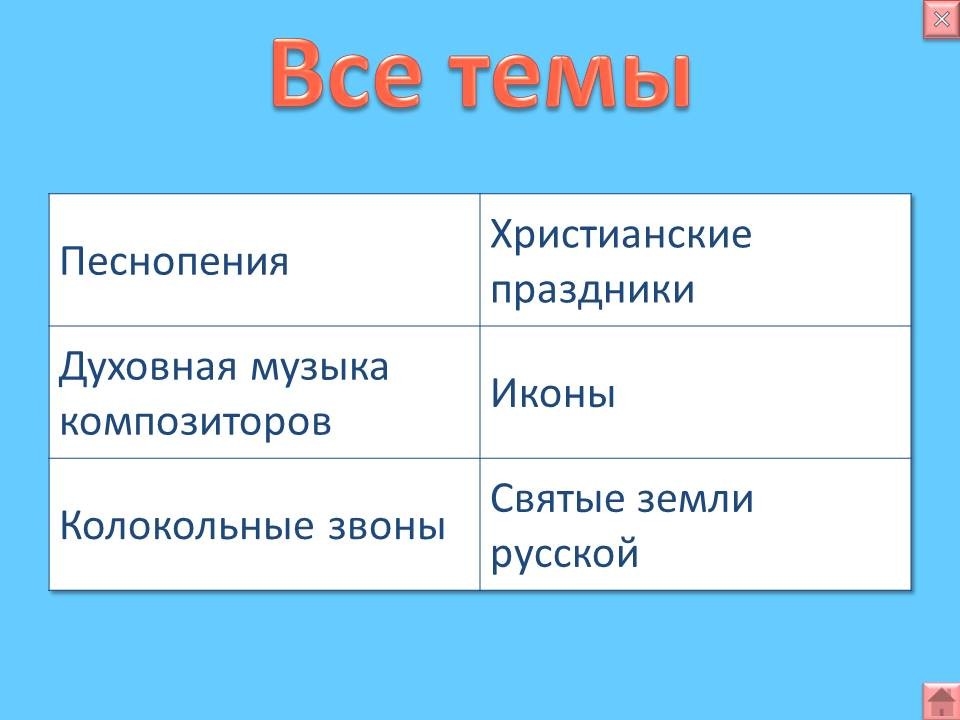 Все темы

| Песнопения | Христианские праздники |
|---|---|
| Духовная музыка композиторов | Иконы |
| Колокольные звоны | Святые земли русской |